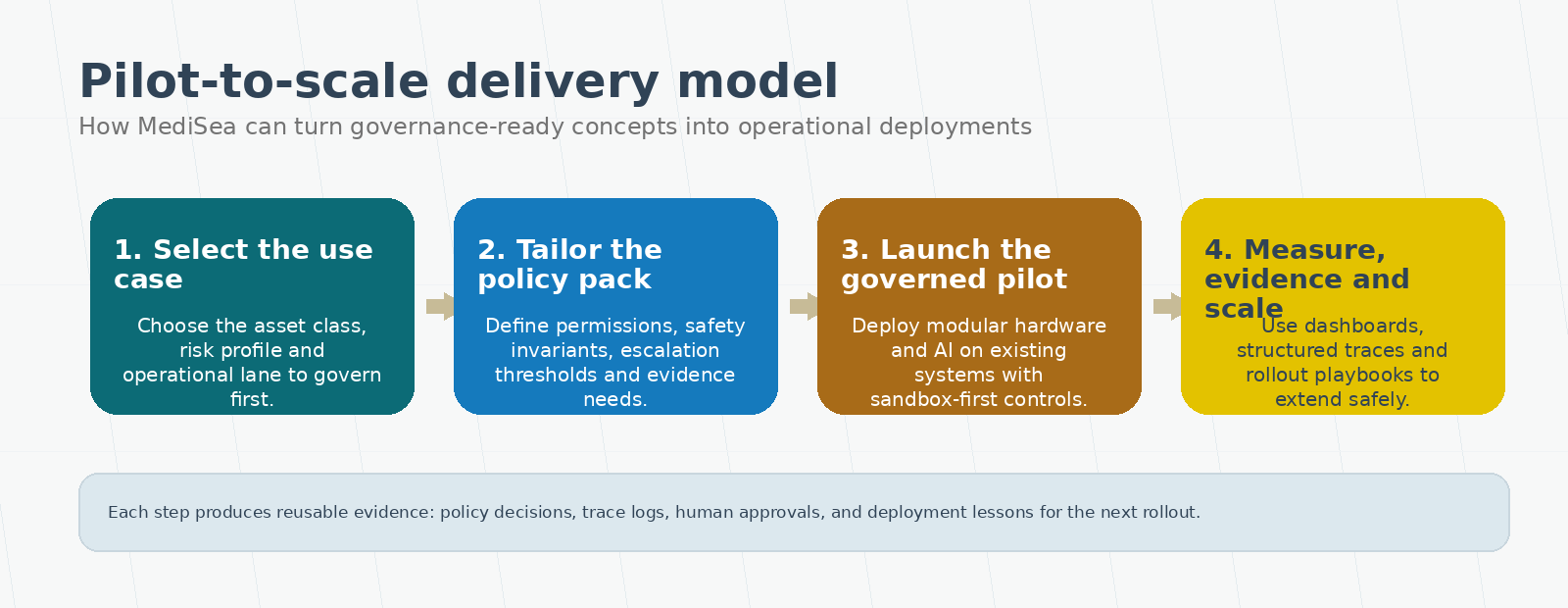 Pilot-to-scale delivery model

How MediSea can turn governance-ready concepts into operational deployments

1. Select the use case

Choose the asset class, risk profile and operational lane to govern first.

2. Tailor the policy pack

Define permissions, safety invariants, escalation thresholds and evidence needs.

3. Launch the governed pilot

Deploy modular hardware and AI on existing systems with sandbox-first controls.

4. Measure, evidence and scale

Use dashboards, structured traces and rollout playbooks to extend safely.

Each step produces reusable evidence: policy decisions, trace logs, human approvals, and deployment lessons for the next rollout.